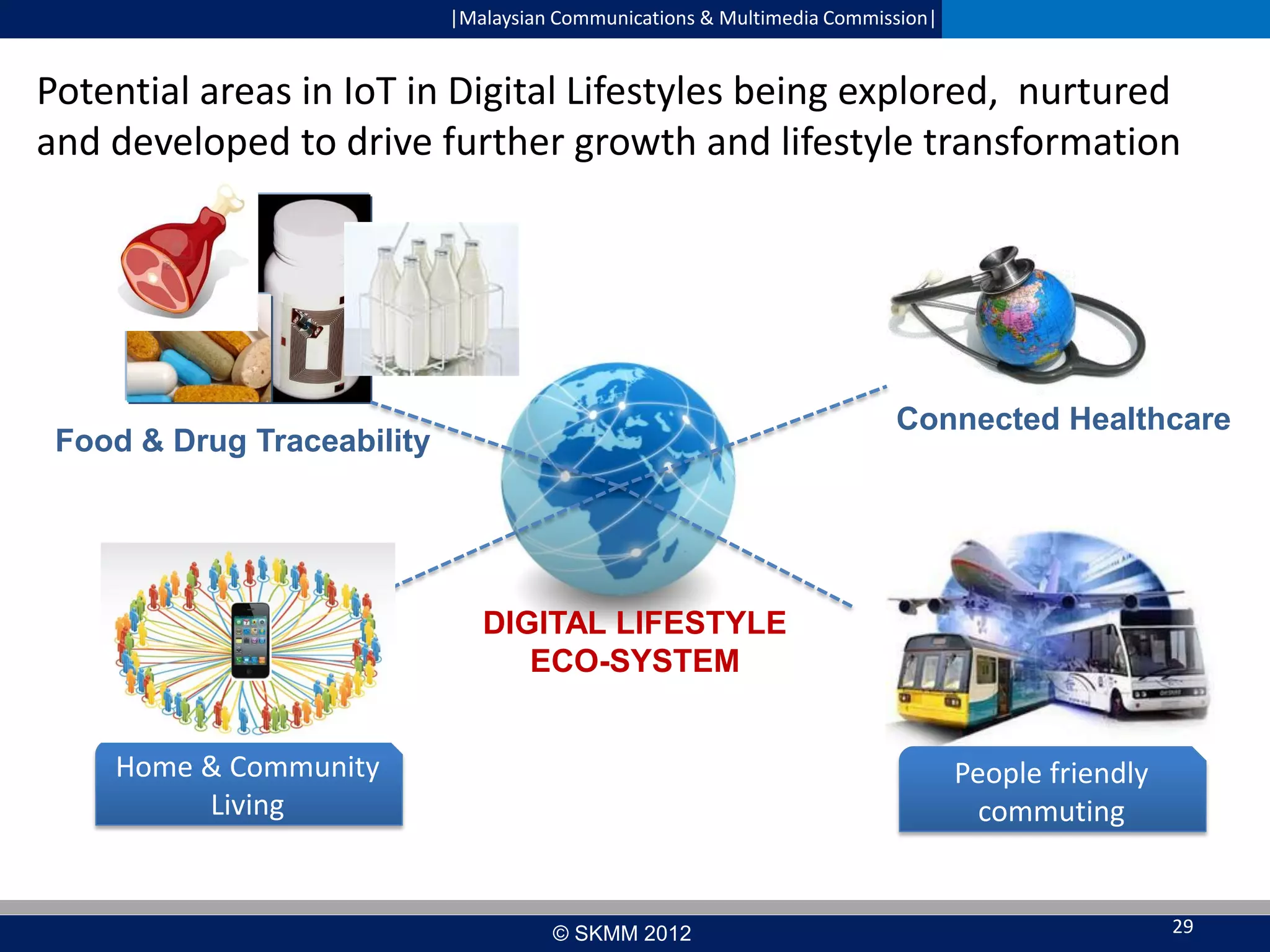 |Malaysian Communications & Multimedia Commission|

Potential areas in IoT in Digital Lifestyles being explored, nurtured and developed to drive further growth and lifestyle transformation

Food & Drug Traceability

Connected Healthcare

DIGITAL LIFESTYLE ECO-SYSTEM

Home & Community Living

People friendly commuting

© SKMM 2012

29